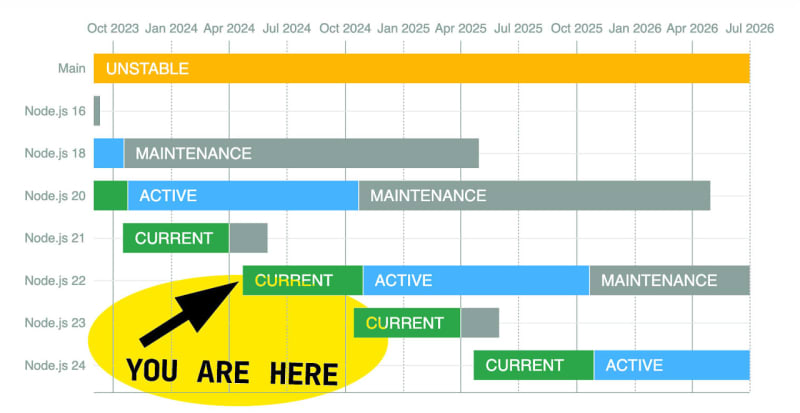 Oct 2023 Jan 2024 Apr 2024 Jul 2024 Oct 2024 Jan 2025 Apr 2025 Jul 2025 Oct 2025 Jan 2026 Apr 2026 Jul 2026

Main UNSTABLE

Node.js 16

Node.js 18 MAINTENANCE

Node.js 20 ACTIVE MAINTENANCE

Node.js 21 CURRENT

Node.js 22 CURRENT ACTIVE MAINTENANCE

Node.js 23 CURRENT

Node.js 24 CURRENT ACTIVE

YOU ARE HERE